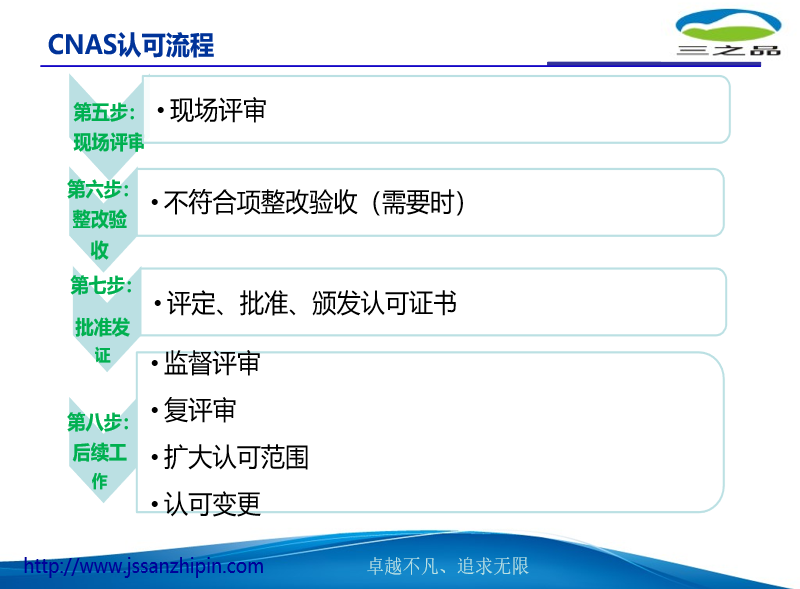 CNAS认可流程

三之品

第五步：现场评审

• 现场评审

第六步：整改验收

• 不符合项整改验收（需要时）

第七步：批准发证

• 评定、批准、颁发认可证书

第八步：后续工作

• 监督评审
• 复评审
• 扩大认可范围
• 认可变更

http://www.jssanzhipin.com

卓越不凡、追求无限